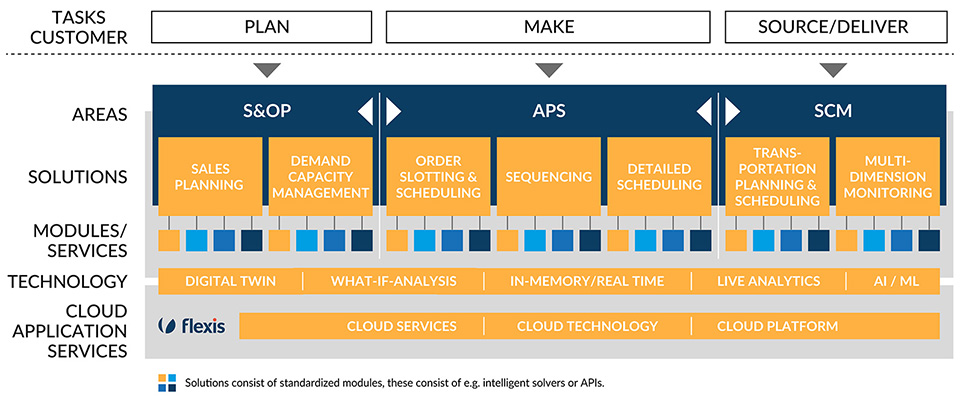 TASKS CUSTOMER

PLAN

MAKE

SOURCE/DELIVER

AREAS

S&OP

APS

SCM

SOLUTIONS

SALES PLANNING

DEMAND CAPACITY MANAGEMENT

ORDER SLOTTING & SCHEDULING

SEQUENCING

DETAILED SCHEDULING

TRANSPORTATION PLANNING & SCHEDULING

MULTI-DIMENSION MONITORING

MODULES/ SERVICES

TECHNOLOGY

DIGITAL TWIN

WHAT-IF-ANALYSIS

IN-MEMORY/REAL TIME

LIVE ANALYTICS

AI / ML

CLOUD APPLICATION SERVICES

flexis

CLOUD SERVICES

CLOUD TECHNOLOGY

CLOUD PLATFORM

Solutions consist of standardized modules, these consist of e.g. intelligent solvers or APIs.